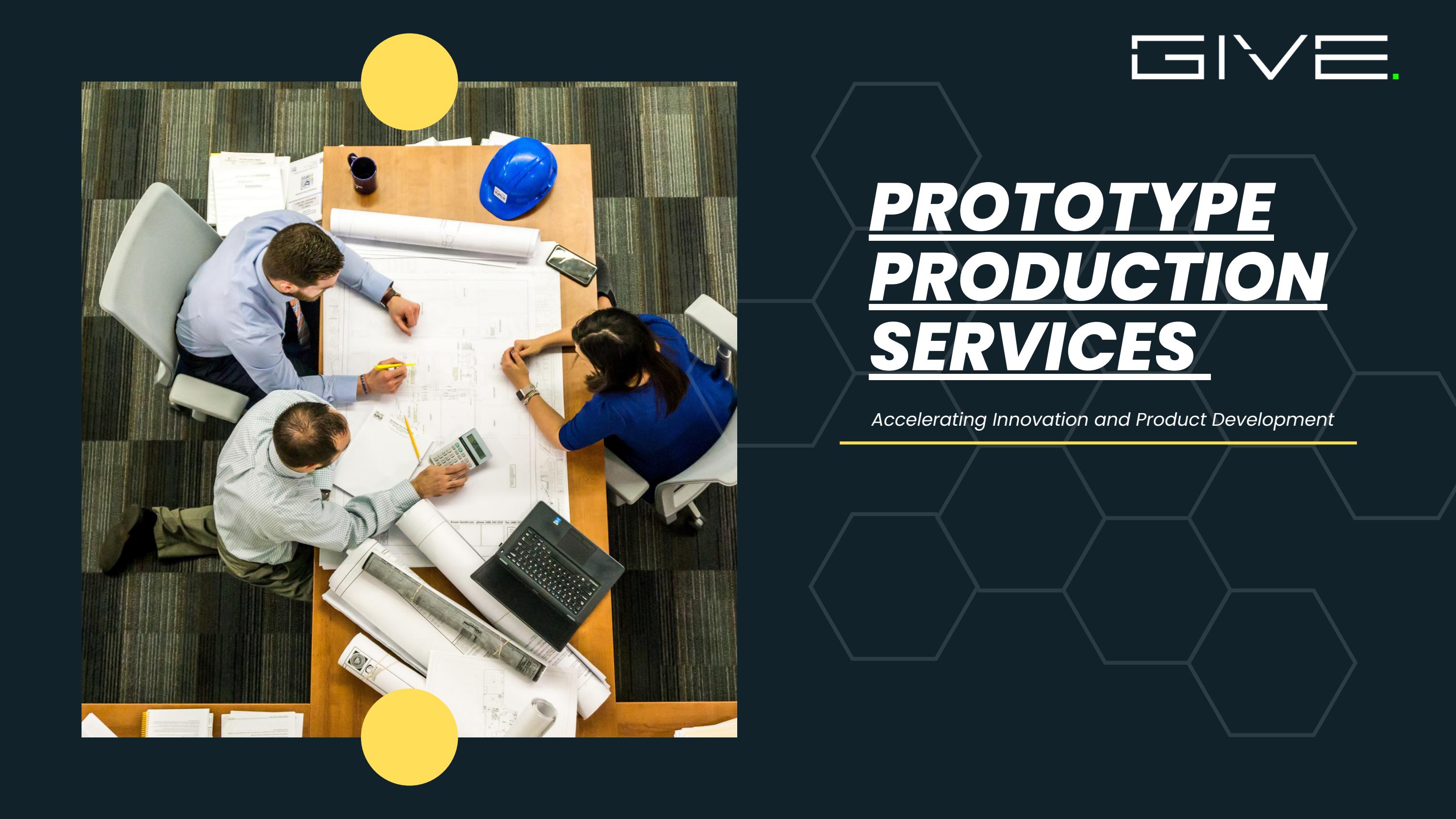 GIVE.

PROTOTYPE PRODUCTION SERVICES

Accelerating Innovation and Product Development